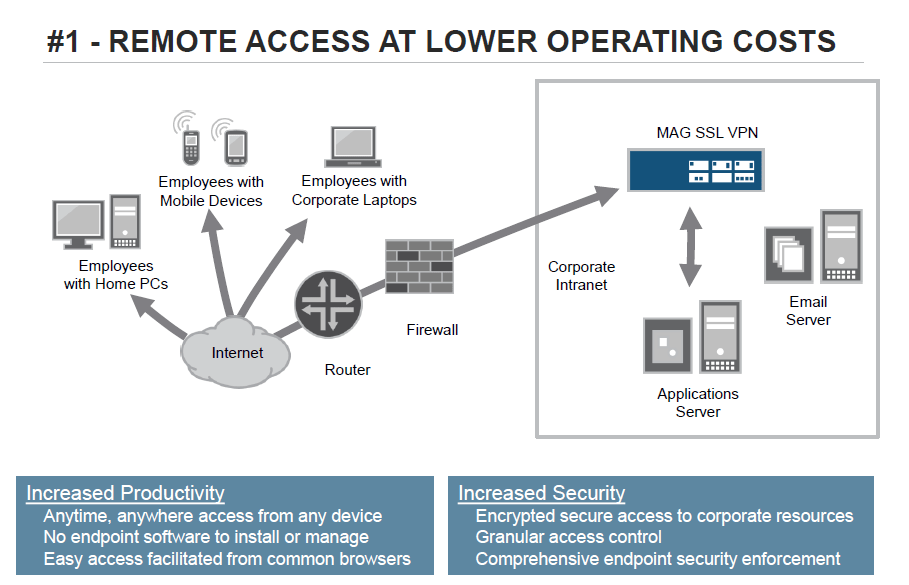 #1 - REMOTE ACCESS AT LOWER OPERATING COSTS

Employees with Mobile Devices

Employees with Corporate Laptops

Employees with Home PCs

Internet

Router

Firewall

Corporate Intranet

MAG SSL VPN

Email Server

Applications Server

Increased Productivity
Anytime, anywhere access from any device
No endpoint software to install or manage
Easy access facilitated from common browsers

Increased Security
Encrypted secure access to corporate resources
Granular access control
Comprehensive endpoint security enforcement